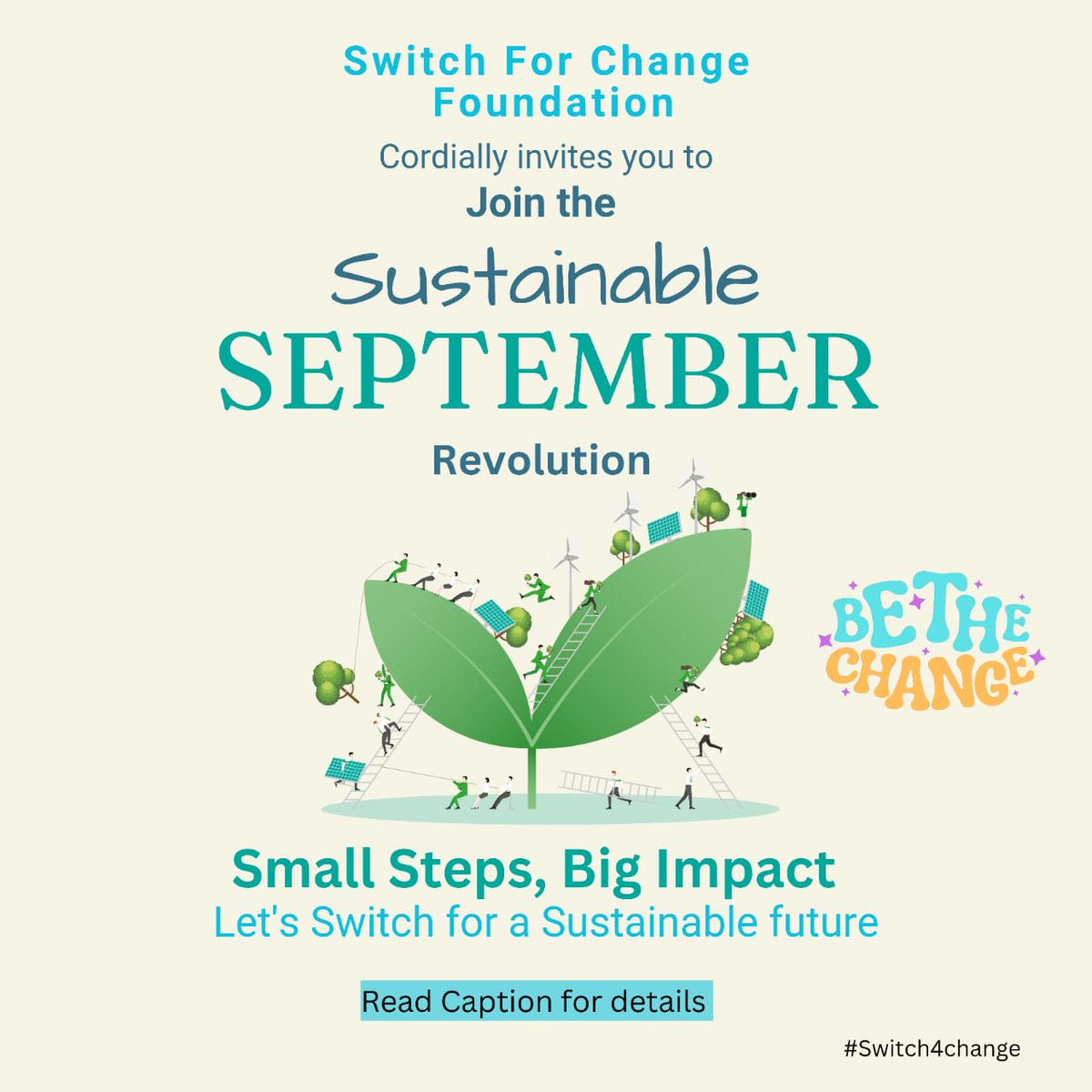 Switch For Change Foundation

Cordially invites you to

Join the

Sustainable

SEPTEMBER

Revolution

BE THE CHANGE

Small Steps, Big Impact

Let's Switch for a Sustainable future

Read Caption for details

#Switch4change